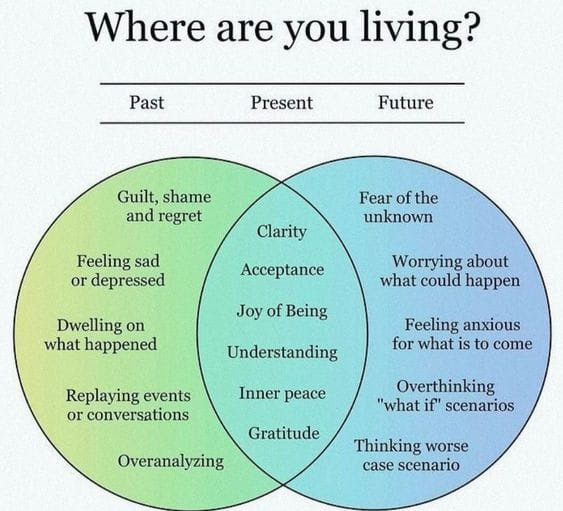 Where are you living?

Past Present Future

Guilt, shame and regret

Feeling sad or depressed

Dwelling on what happened

Replaying events or conversations

Overanalyzing

Clarity

Acceptance

Joy of Being

Understanding

Inner peace

Gratitude

Fear of the unknown

Worrying about what could happen

Feeling anxious for what is to come

Overthinking "what if" scenarios

Thinking worse case scenario